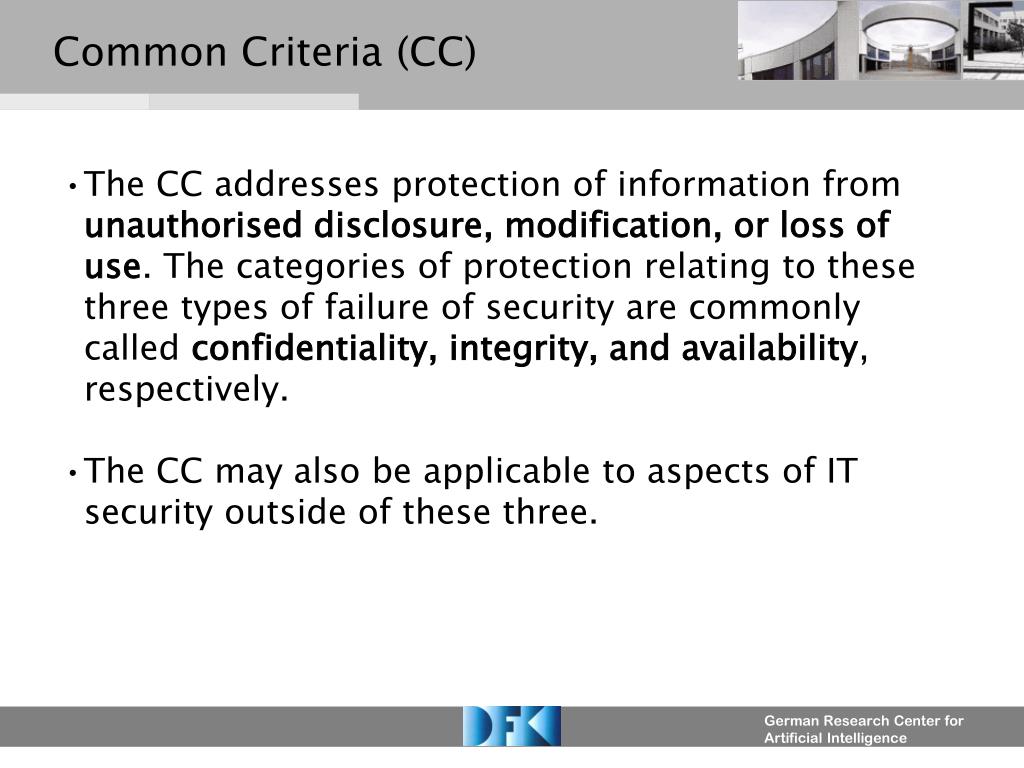 Common Criteria (CC)

• The CC addresses protection of information from unauthorised disclosure, modification, or loss of use. The categories of protection relating to these three types of failure of security are commonly called confidentiality, integrity, and availability, respectively.

• The CC may also be applicable to aspects of IT security outside of these three.

DFKI

German Research Center for Artificial Intelligence